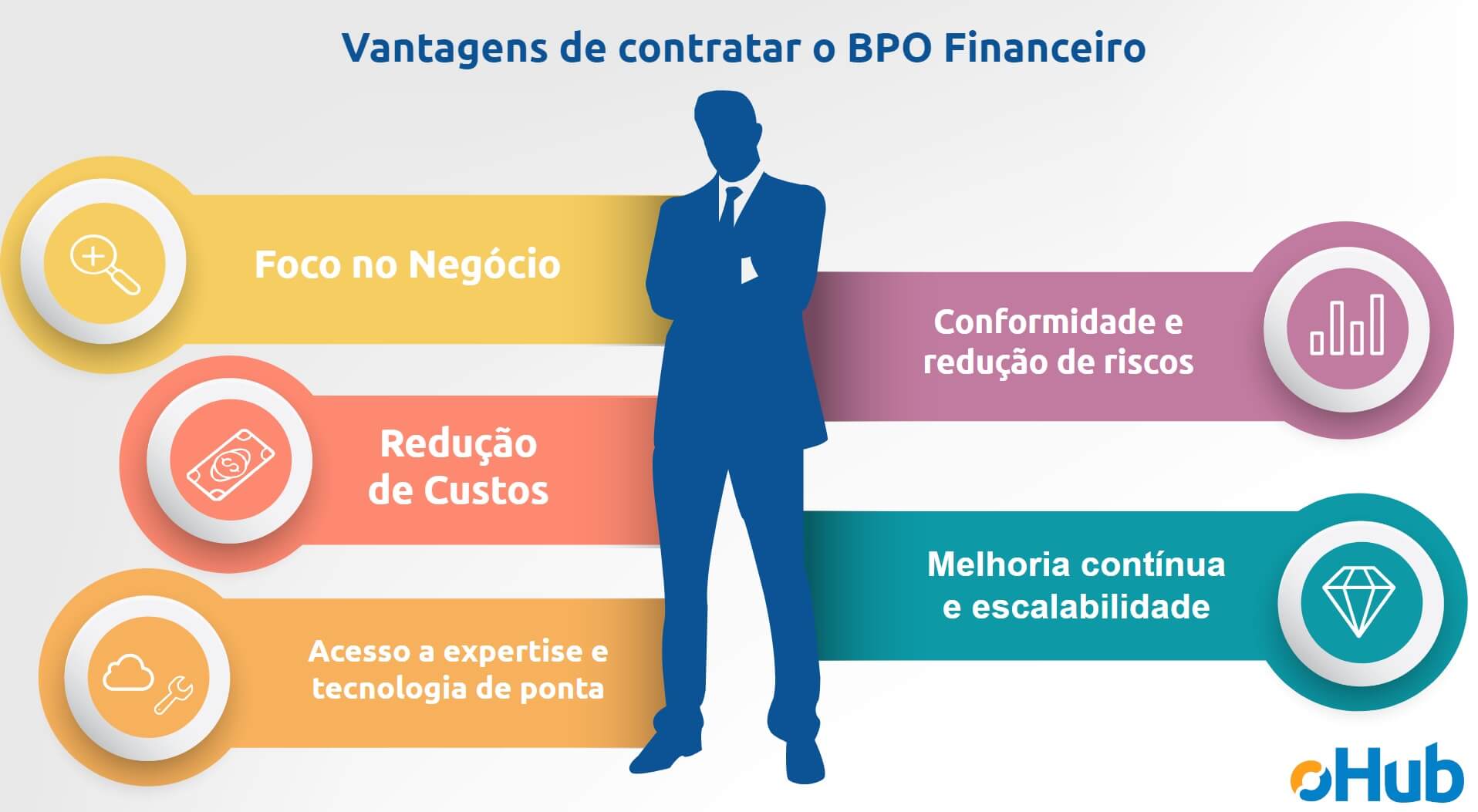 Vantagens de contratar o BPO Financeiro

Foco no Negócio

Redução de Custos

Acesso a expertise e tecnologia de ponta

Conformidade e redução de riscos

Melhoria contínua e escalabilidade

oHub